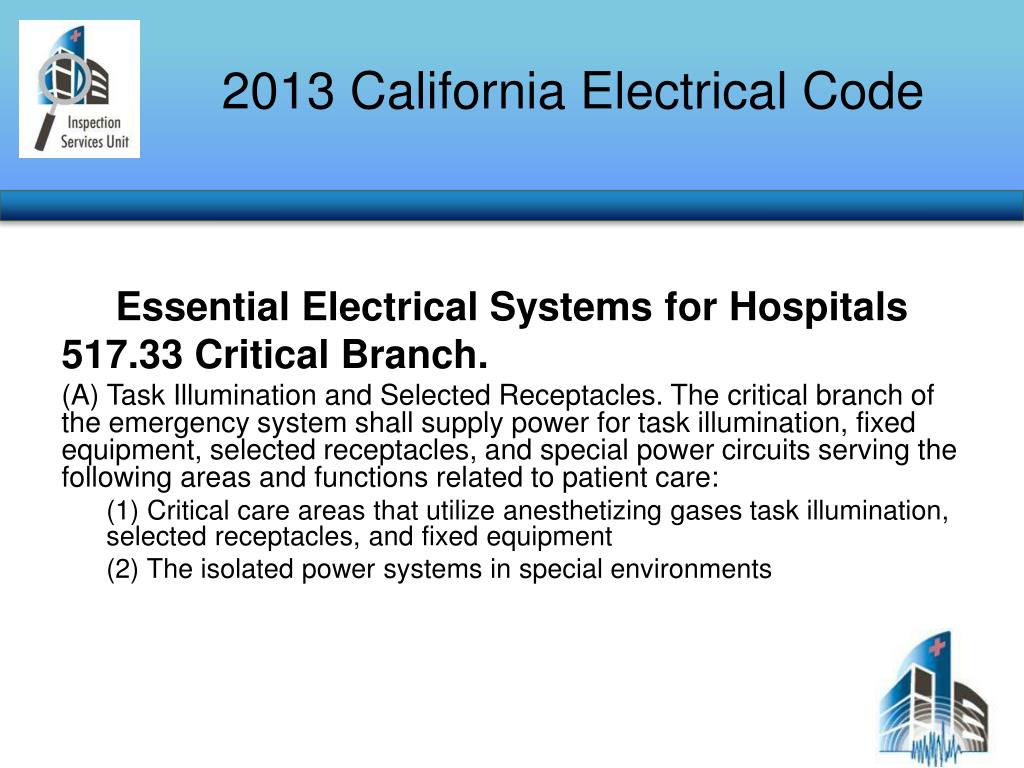 Inspection Services Unit

2013 California Electrical Code

Essential Electrical Systems for Hospitals

517.33 Critical Branch.

(A) Task Illumination and Selected Receptacles. The critical branch of the emergency system shall supply power for task illumination, fixed equipment, selected receptacles, and special power circuits serving the following areas and functions related to patient care:

(1) Critical care areas that utilize anesthetizing gases task illumination, selected receptacles, and fixed equipment

(2) The isolated power systems in special environments